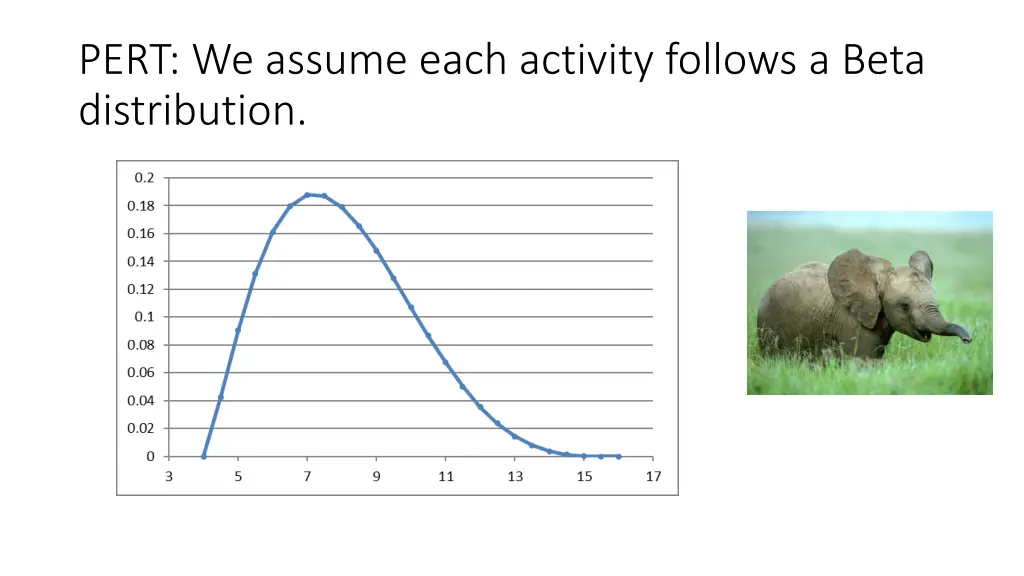 PERT: We assume each activity follows a Beta distribution.

0.2
0.18
0.16
0.14
0.12
0.1
0.08
0.06
0.04
0.02
0

3 5 7 9 11 13 15 17